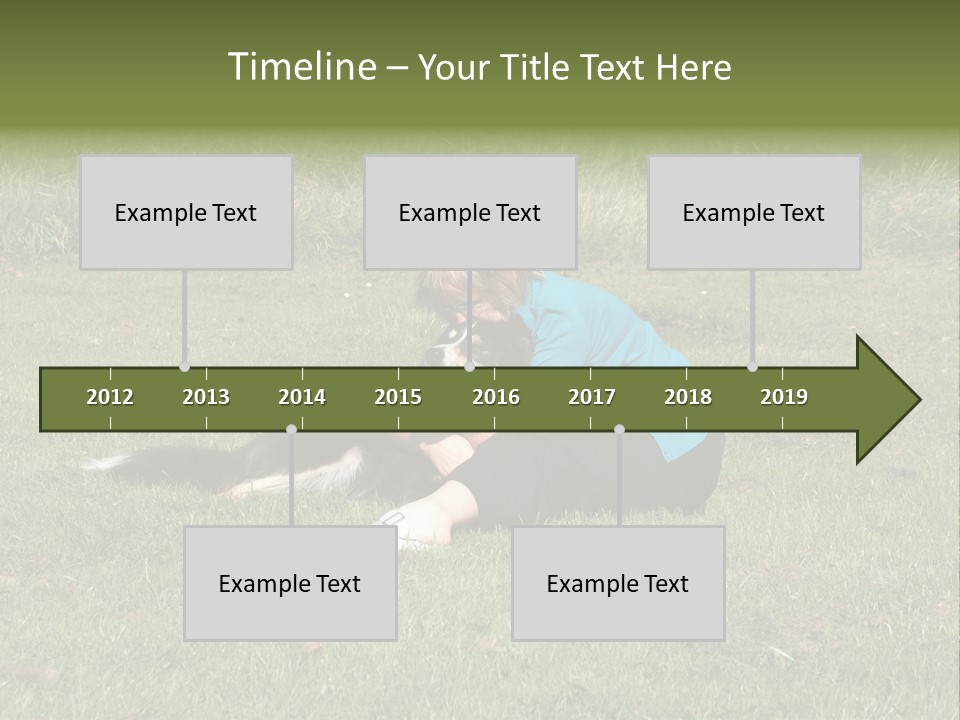 Timeline – Your Title Text Here

Example Text

Example Text

Example Text

2012 2013 2014 2015 2016 2017 2018 2019

Example Text

Example Text